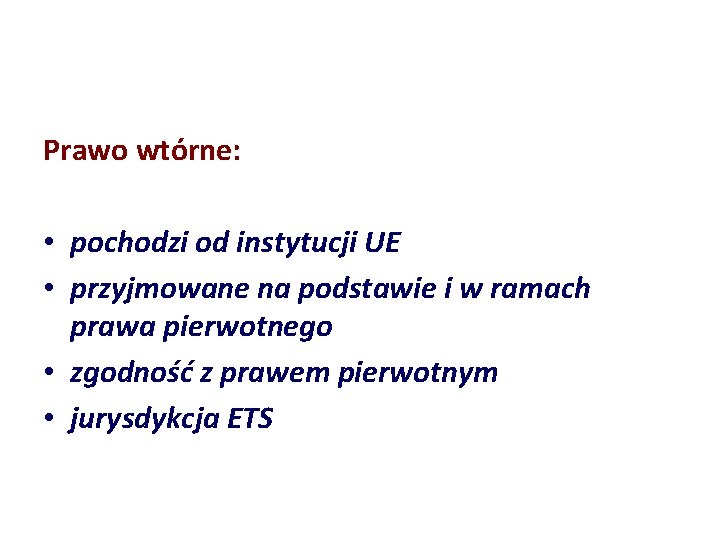 Prawo wtórne:

• pochodzi od instytucji UE
• przyjmowane na podstawie i w ramach prawa pierwotnego
• zgodność z prawem pierwotnym
• jurysdykcja ETS